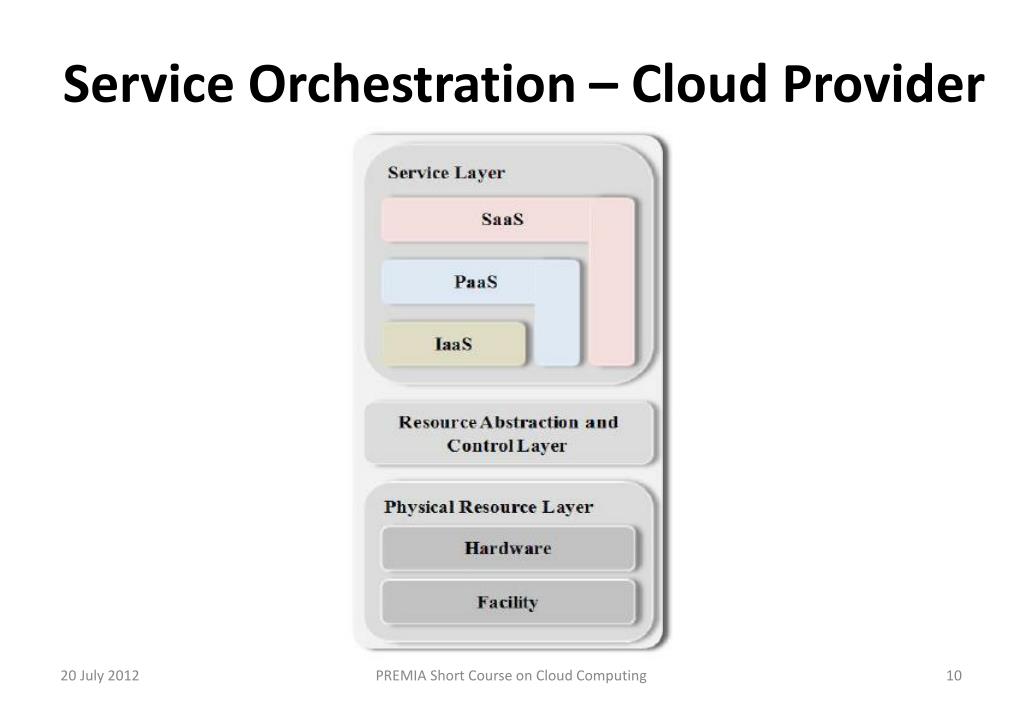 Service Orchestration – Cloud Provider

Service Layer

SaaS

PaaS

IaaS

Resource Abstraction and Control Layer

Physical Resource Layer

Hardware

Facility

20 July 2012

PREMIA Short Course on Cloud Computing

10